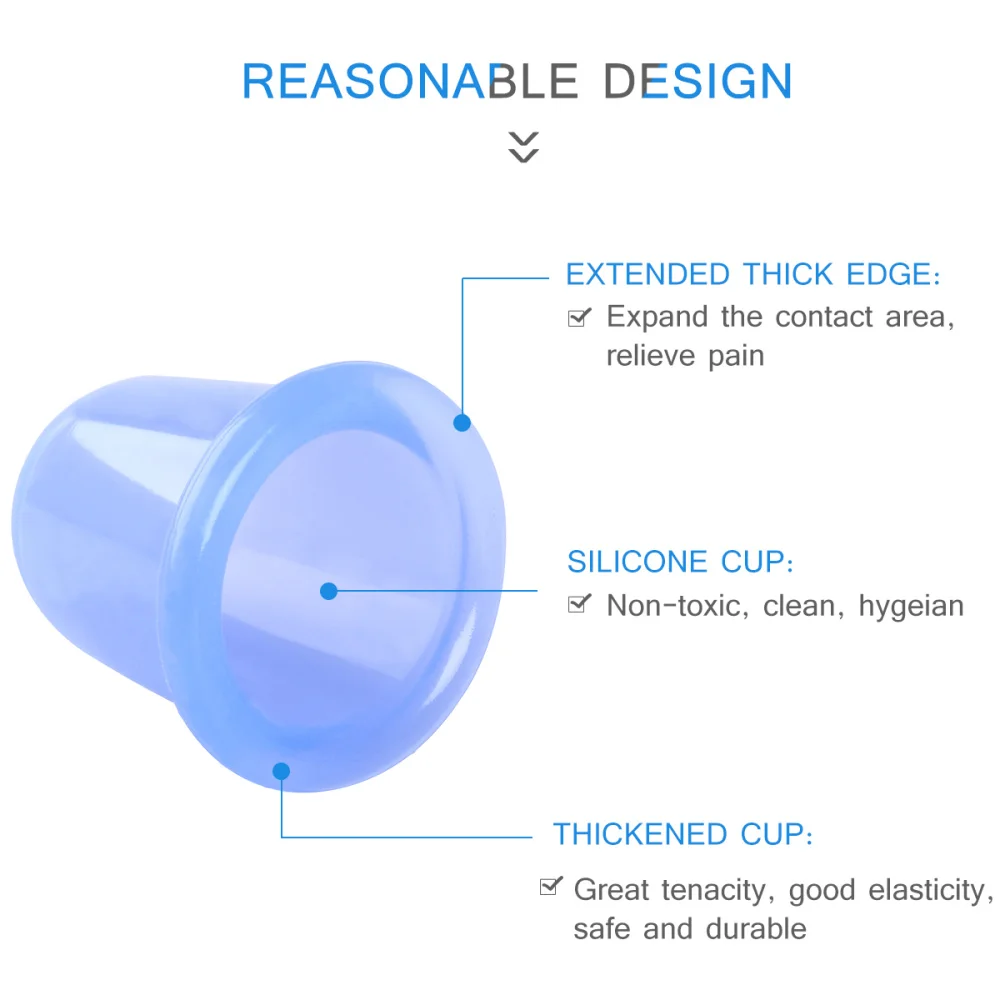 REASONABLE DESIGN

EXTENDED THICK EDGE:

Expand the contact area, relieve pain

SILICONE CUP:

Non-toxic, clean, hygeian

THICKENED CUP:

Great tenacity, good elasticity, safe and durable